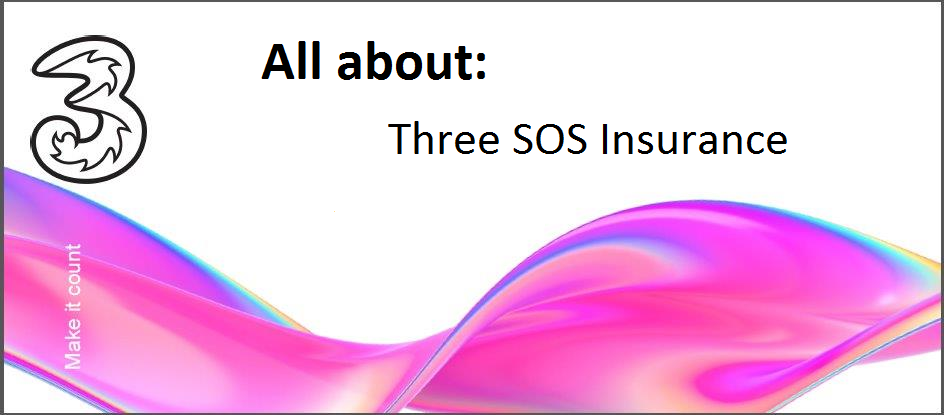 3

All about:

Three SOS Insurance

Make it count